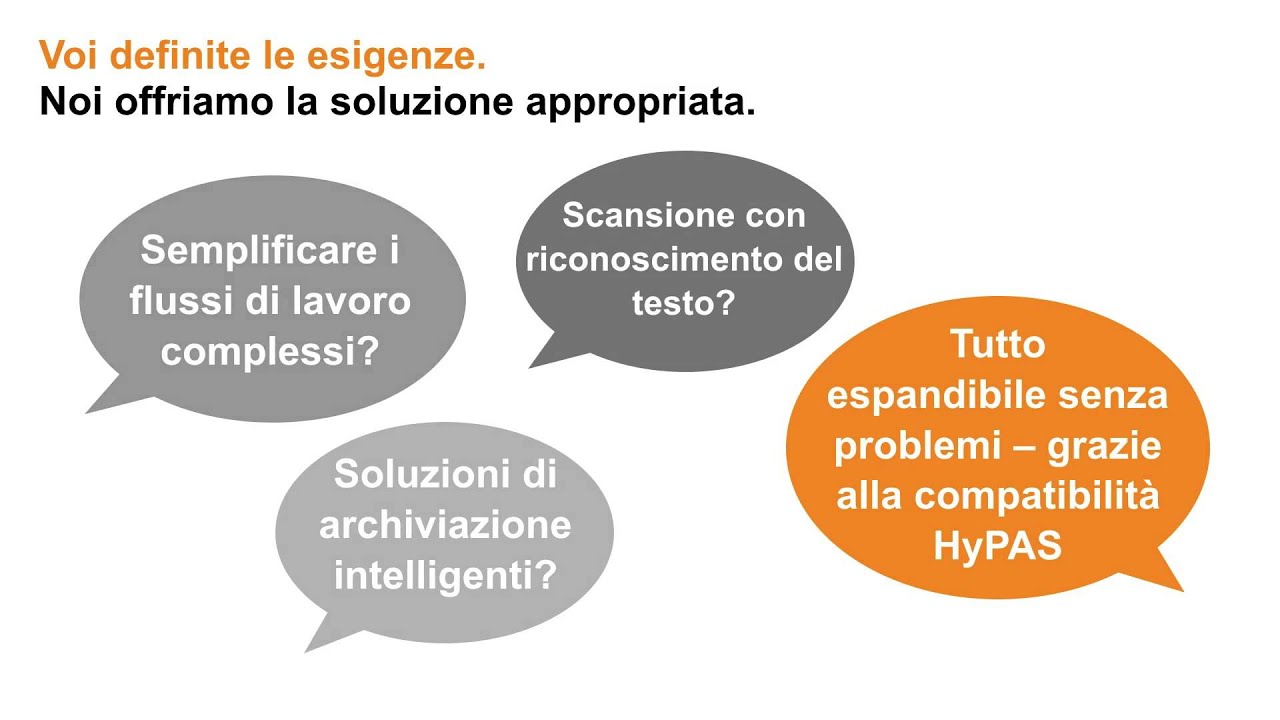 Voi definite le esigenze.
Noi offriamo la soluzione appropriata.

Semplificare i flussi di lavoro complessi?

Scansione con riconoscimento del testo?

Soluzioni di archiviazione intelligenti?

Tutto espandibile senza problemi – grazie alla compatibilità HyPAS